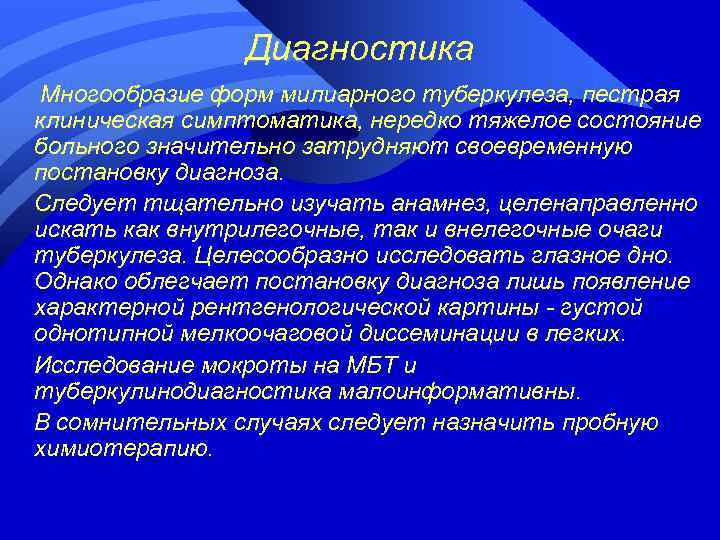 Диагностика

Многообразие форм милиарного туберкулеза, пестрая клиническая симптоматика, нередко тяжелое состояние больного значительно затрудняют своевременную постановку диагноза.

Следует тщательно изучать анамнез, целенаправленно искать как внутрилегочные, так и внелегочные очаги туберкулеза. Целесообразно исследовать глазное дно. Однако облегчает постановку диагноза лишь появление характерной рентгенологической картины - густой однотипной мелкоочаговой диссеминации в легких.

Исследование мокроты на МБТ и туберкулинодиагностика малоинформативны.

В сомнительных случаях следует назначить пробную химиотерапию.